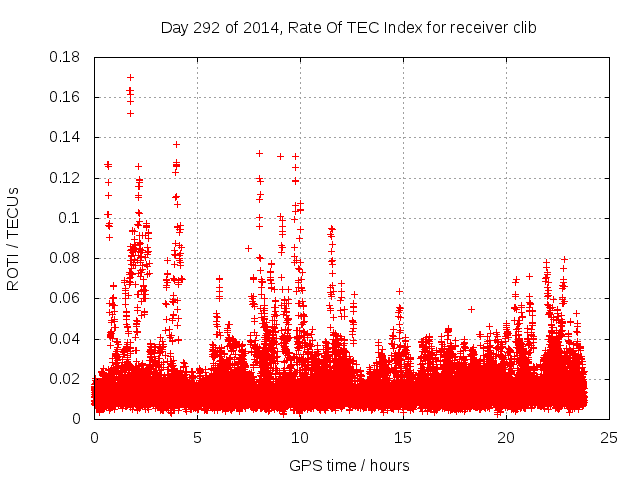 Day 292 of 2014, Rate Of TEC Index for receiver clib

ROTI / TECUs

0.18
0.16
0.14
0.12
0.1
0.08
0.06
0.04
0.02
0

0
5
10
15
20
25

GPS time / hours